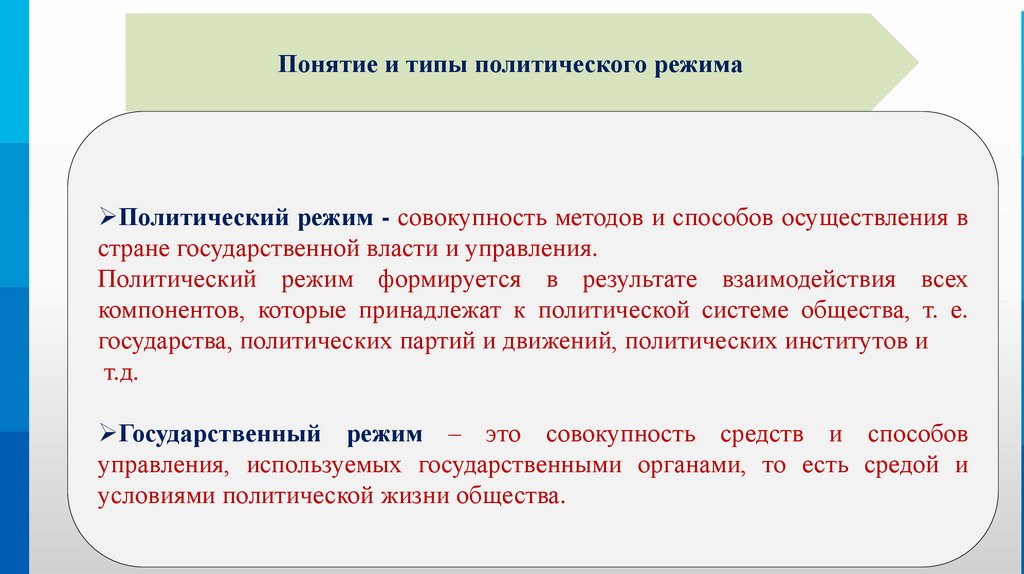 Понятие и типы политического режима

➢Политический режим - совокупность методов и способов осуществления в стране государственной власти и управления.
Политический режим формируется в результате взаимодействия всех компонентов, которые принадлежат к политической системе общества, т. е. государства, политических партий и движений, политических институтов и т.д.

➢Государственный режим – это совокупность средств и способов управления, используемых государственными органами, то есть средой и условиями политической жизни общества.